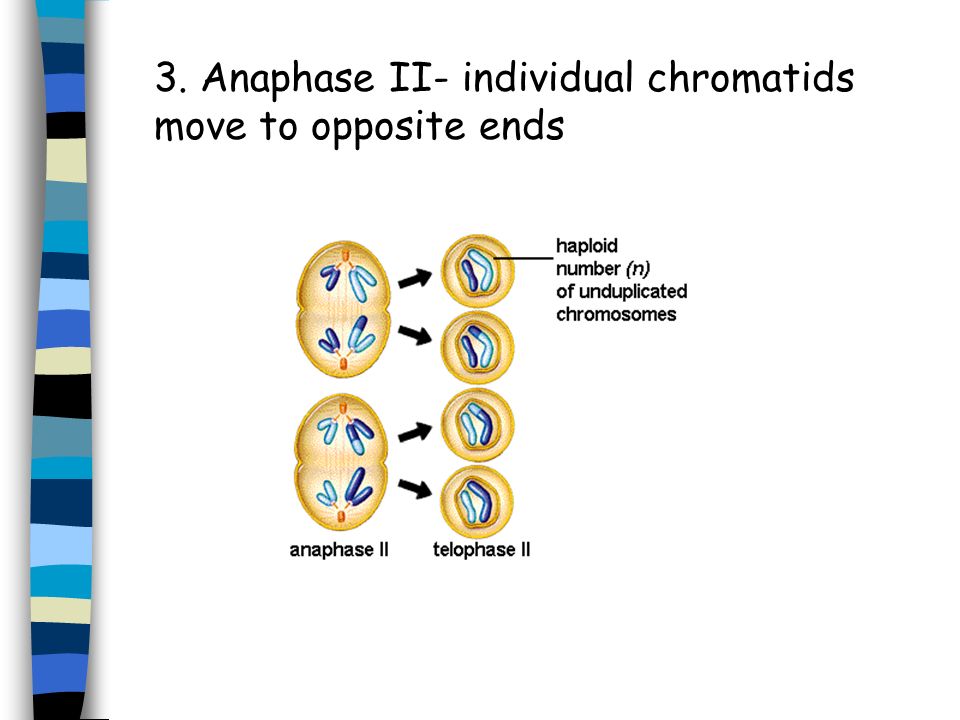 3. Anaphase II- individual chromatids move to opposite ends

haploid number (n) of unduplicated chromosomes

anaphase II

telophase II